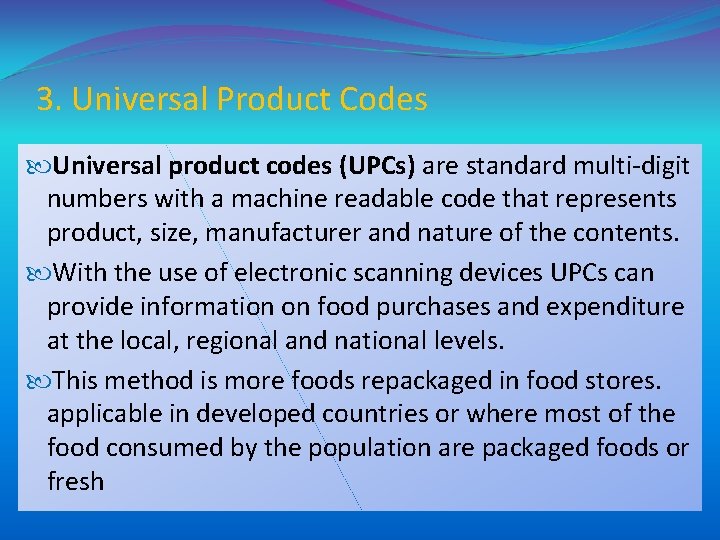 3. Universal Product Codes

Universal product codes (UPCs) are standard multi-digit numbers with a machine readable code that represents product, size, manufacturer and nature of the contents.

With the use of electronic scanning devices UPCs can provide information on food purchases and expenditure at the local, regional and national levels.

This method is more foods repackaged in food stores. applicable in developed countries or where most of the food consumed by the population are packaged foods or fresh